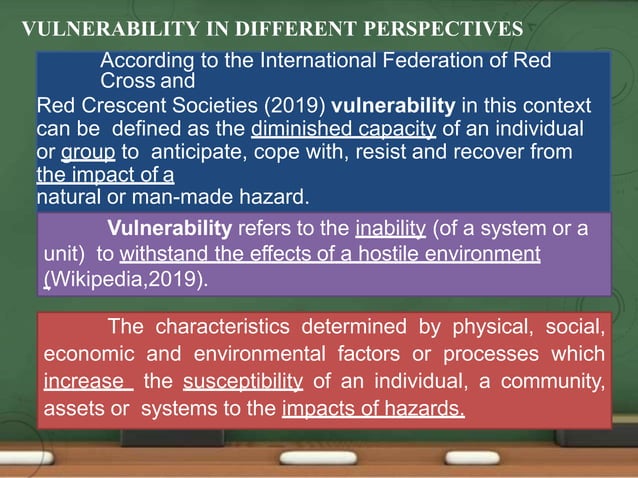 VULNERABILITY IN DIFFERENT PERSPECTIVES

According to the International Federation of Red Cross and Red Crescent Societies (2019) vulnerability in this context can be defined as the diminished capacity of an individual or group to anticipate, cope with, resist and recover from the impact of a natural or man-made hazard.

Vulnerability refers to the inability (of a system or a unit) to withstand the effects of a hostile environment (Wikipedia,2019).

The characteristics determined by physical, social, economic and environmental factors or processes which increase the susceptibility of an individual, a community, assets or systems to the impacts of hazards.